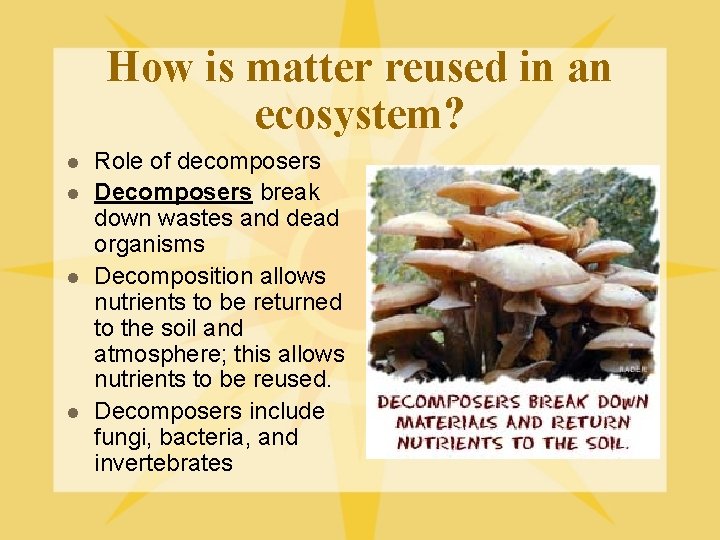 How is matter reused in an ecosystem?

- Role of decomposers
- Decomposers break down wastes and dead organisms
- Decomposition allows nutrients to be returned to the soil and atmosphere; this allows nutrients to be reused.
- Decomposers include fungi, bacteria, and invertebrates

RADER

DECOMPOSERS BREAK DOWN MATERIALS AND RETURN NUTRIENTS TO THE SOIL.